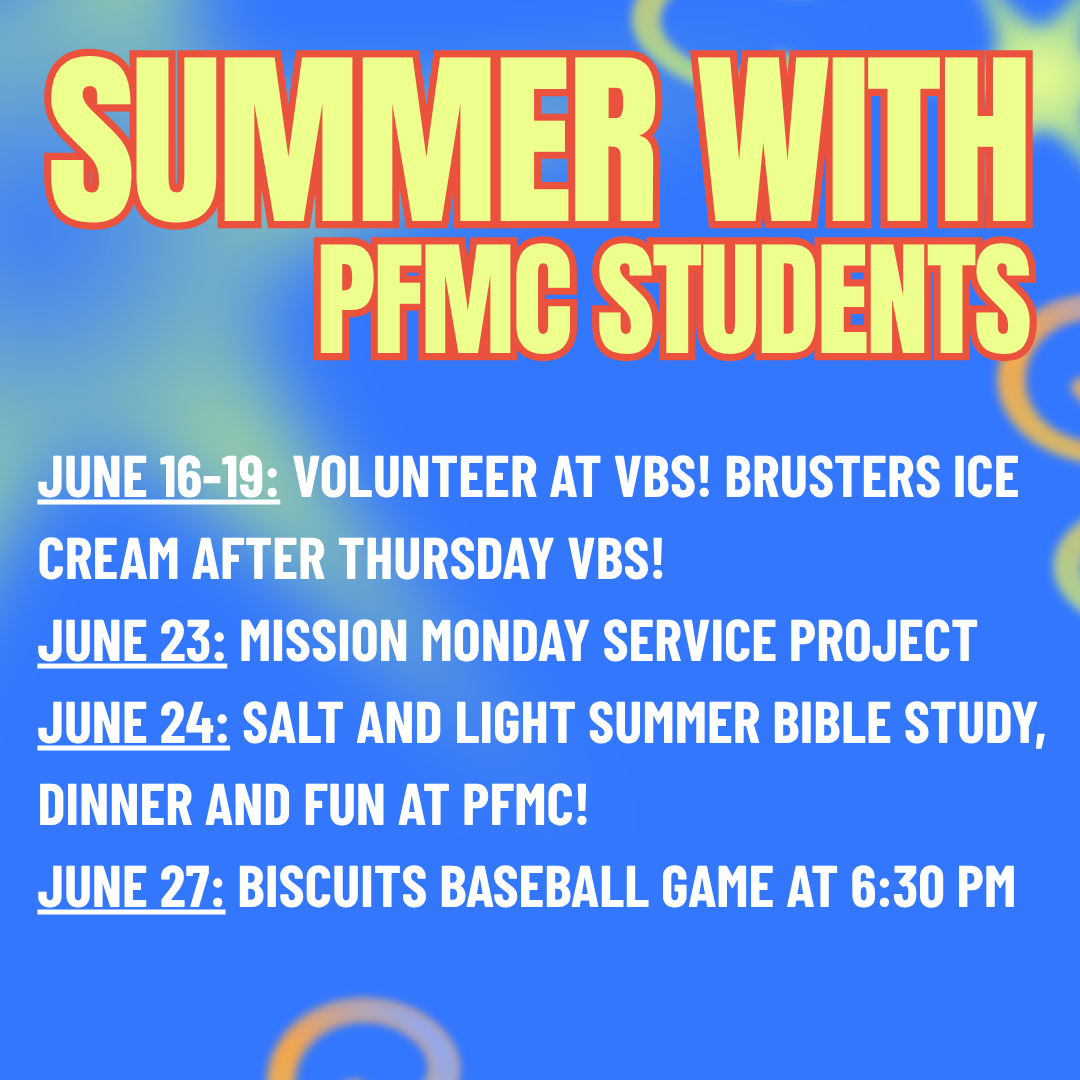 SUMMER WITH PFMC STUDENTS

JUNE 16-19: VOLUNTEER AT VBS! BRUSTERS ICE CREAM AFTER THURSDAY VBS!
JUNE 23: MISSION MONDAY SERVICE PROJECT
JUNE 24: SALT AND LIGHT SUMMER BIBLE STUDY, DINNER AND FUN AT PFMC!
JUNE 27: BISCUITS BASEBALL GAME AT 6:30 PM